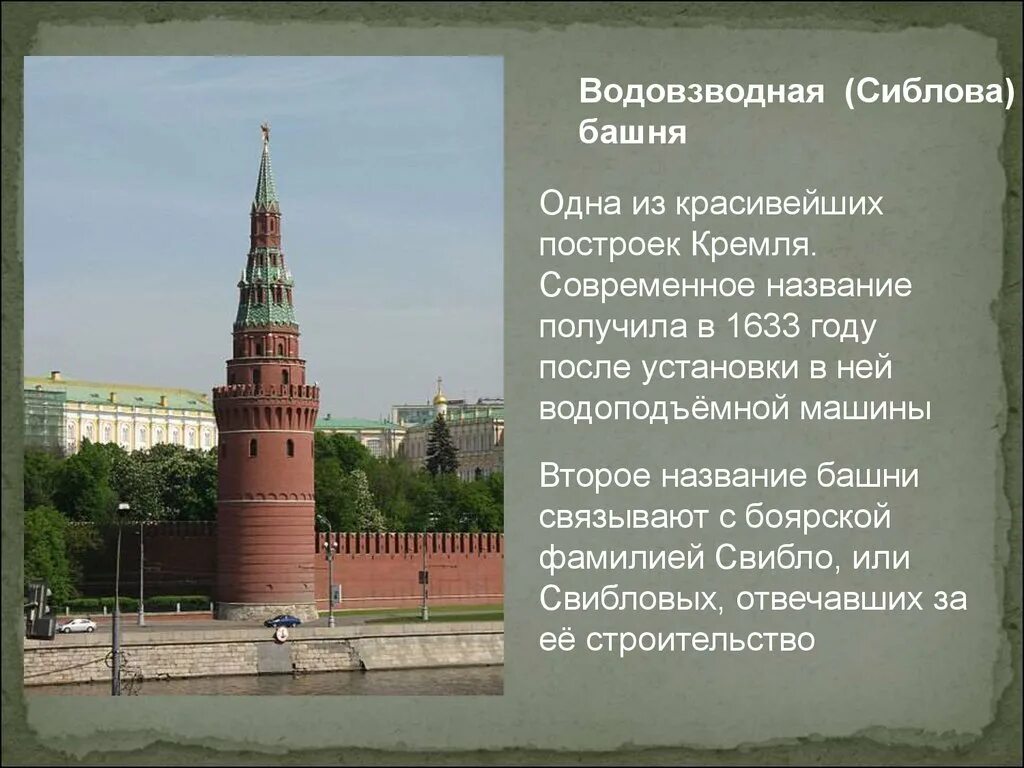 Водовзводная (Сиблова) башня

Одна из красивейших построек Кремля. Современное название получила в 1633 году после установки в ней водоподъёмной машины

Второе название башни связывают с боярской фамилией Свибло, или Свибловых, отвечавших за её строительство